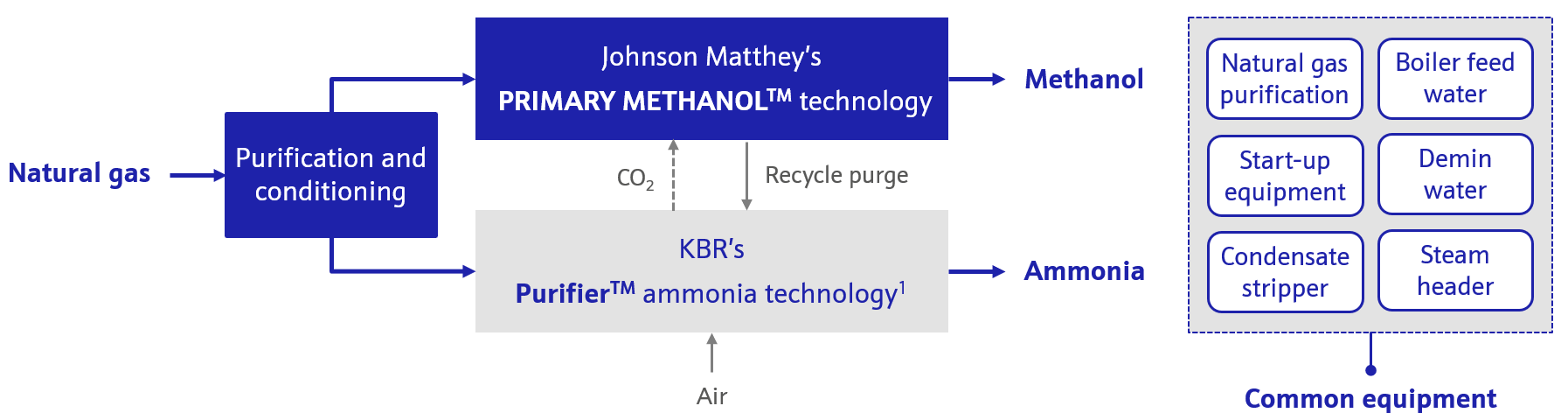 Natural gas

Purification and conditioning

Johnson Matthey's
PRIMARY METHANOL$^{TM}$ technology

Methanol

$CO_2$

Recycle purge

KBR's
Purifier$^{TM}$ ammonia technology$^1$

Ammonia

Air

Natural gas purification

Boiler feed water

Start-up equipment

Demin water

Condensate stripper

Steam header

Common equipment